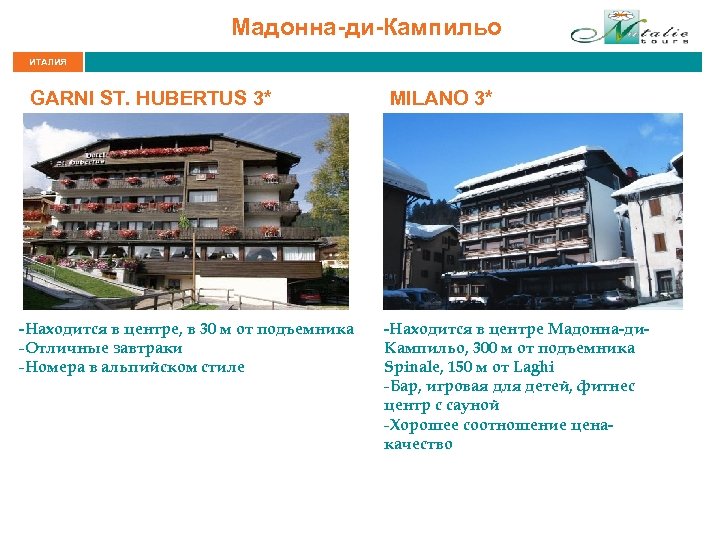 Мадонна-ди-Кампильо

Natalie tours

ИТАЛИЯ

GARNI ST. HUBERTUS 3*

Hotel St. Hubertus

-Находится в центре, в 30 м от подъемника
-Отличные завтраки
-Номера в альпийском стиле

MILANO 3*

-Находится в центре Мадонна-ди-Кампильо, 300 м от подъемника Spinale, 150 м от Laghi
-Бар, игровая для детей, фитнес центр с сауной
-Хорошее соотношение цена-качество